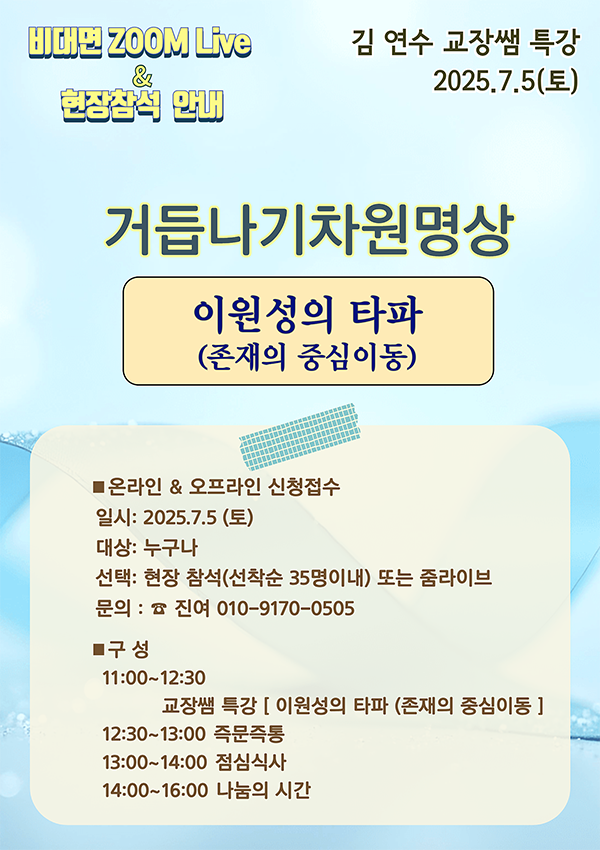 비대면 ZOOM Live
&
현장참석 안내

김 연수 교장쌤 특강
2025.7.5(토)

거듭나기차원명상

이원성의 타파
(존재의 중심이동)

■온라인 & 오프라인 신청접수
일시: 2025.7.5 (토)
대상: 누구나
선택: 현장 참석(선착순 35명이내) 또는 줌라이브
문의 : ☎ 진여 010-9170-0505

■구 성
11:00~12:30
교장쌤 특강 [ 이원성의 타파 (존재의 중심이동 ]
12:30~13:00 즉문즉통
13:00~14:00 점심식사
14:00~16:00 나눔의 시간